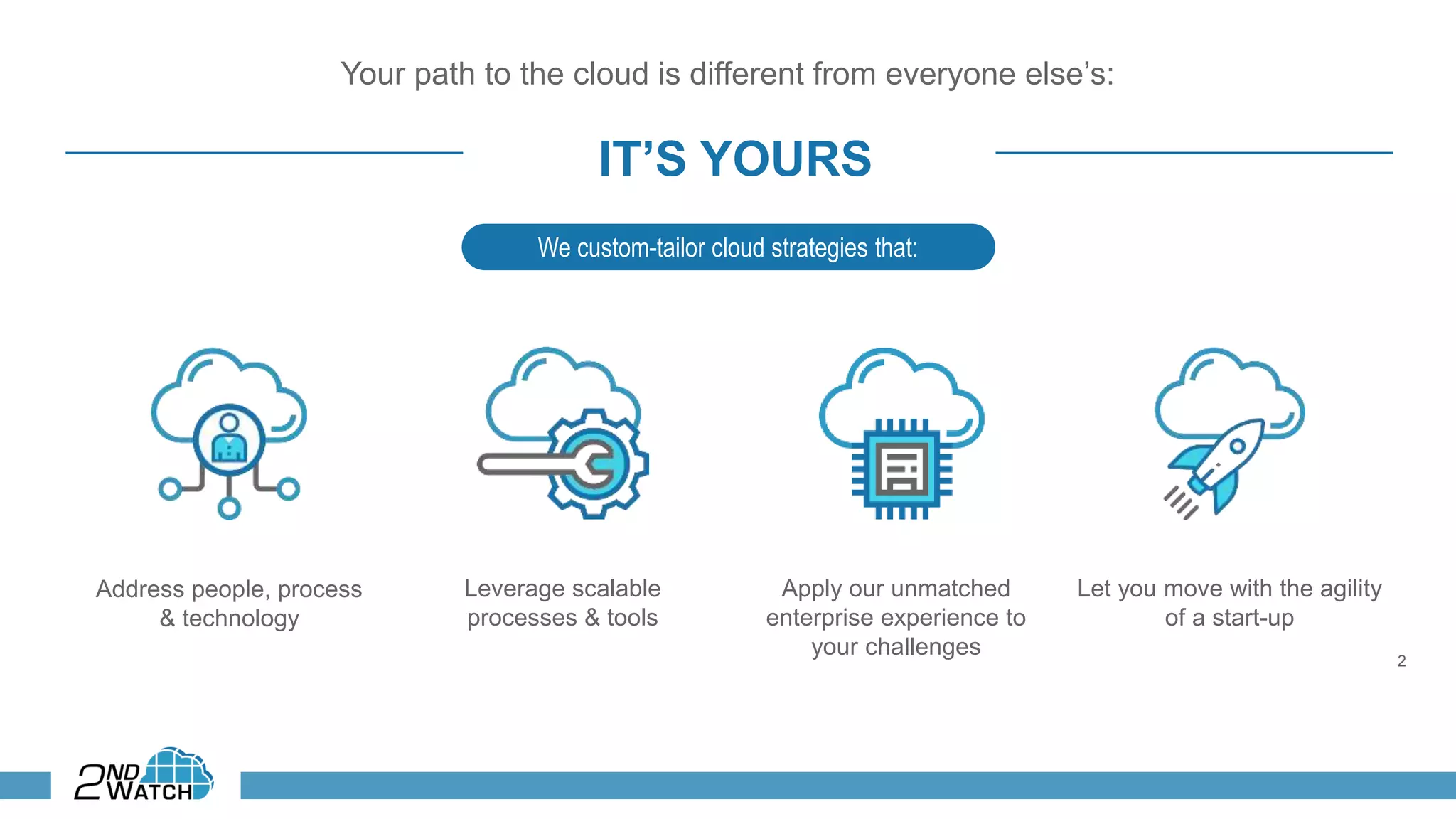 Your path to the cloud is different from everyone else's:

IT'S YOURS

We custom-tailor cloud strategies that:

Address people, process & technology

Leverage scalable processes & tools

Apply our unmatched enterprise experience to your challenges

Let you move with the agility of a start-up

2

2ND WATCH